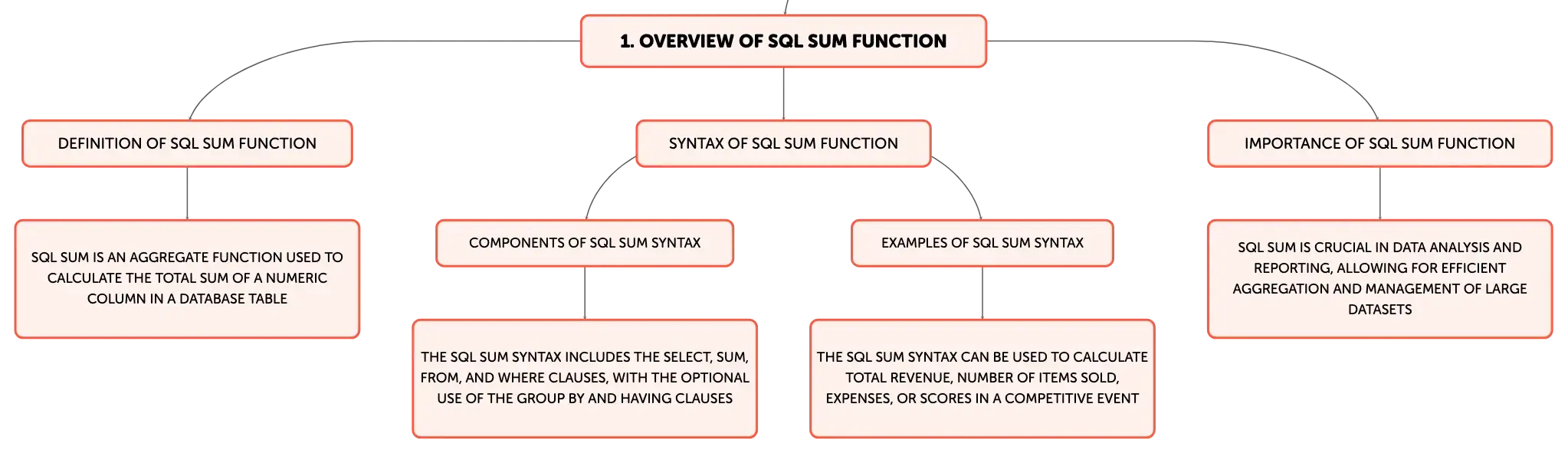 1. OVERVIEW OF SQL SUM FUNCTION

DEFINITION OF SQL SUM FUNCTION

SQL SUM IS AN AGGREGATE FUNCTION USED TO CALCULATE THE TOTAL SUM OF A NUMERIC COLUMN IN A DATABASE TABLE

SYNTAX OF SQL SUM FUNCTION

COMPONENTS OF SQL SUM SYNTAX

THE SQL SUM SYNTAX INCLUDES THE SELECT, SUM, FROM, AND WHERE CLAUSES, WITH THE OPTIONAL USE OF THE GROUP BY AND HAVING CLAUSES

EXAMPLES OF SQL SUM SYNTAX

THE SQL SUM SYNTAX CAN BE USED TO CALCULATE TOTAL REVENUE, NUMBER OF ITEMS SOLD, EXPENSES, OR SCORES IN A COMPETITIVE EVENT

IMPORTANCE OF SQL SUM FUNCTION

SQL SUM IS CRUCIAL IN DATA ANALYSIS AND REPORTING, ALLOWING FOR EFFICIENT AGGREGATION AND MANAGEMENT OF LARGE DATASETS